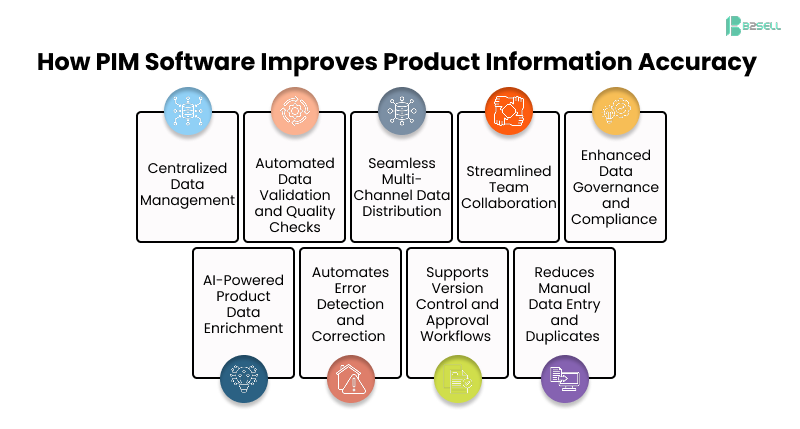 B2SELL

How PIM Software Improves Product Information Accuracy

Centralized Data Management

Automated Data Validation and Quality Checks

Seamless Multi-Channel Data Distribution

Streamlined Team Collaboration

Enhanced Data Governance and Compliance

AI-Powered Product Data Enrichment

Automates Error Detection and Correction

Supports Version Control and Approval Workflows

Reduces Manual Data Entry and Duplicates